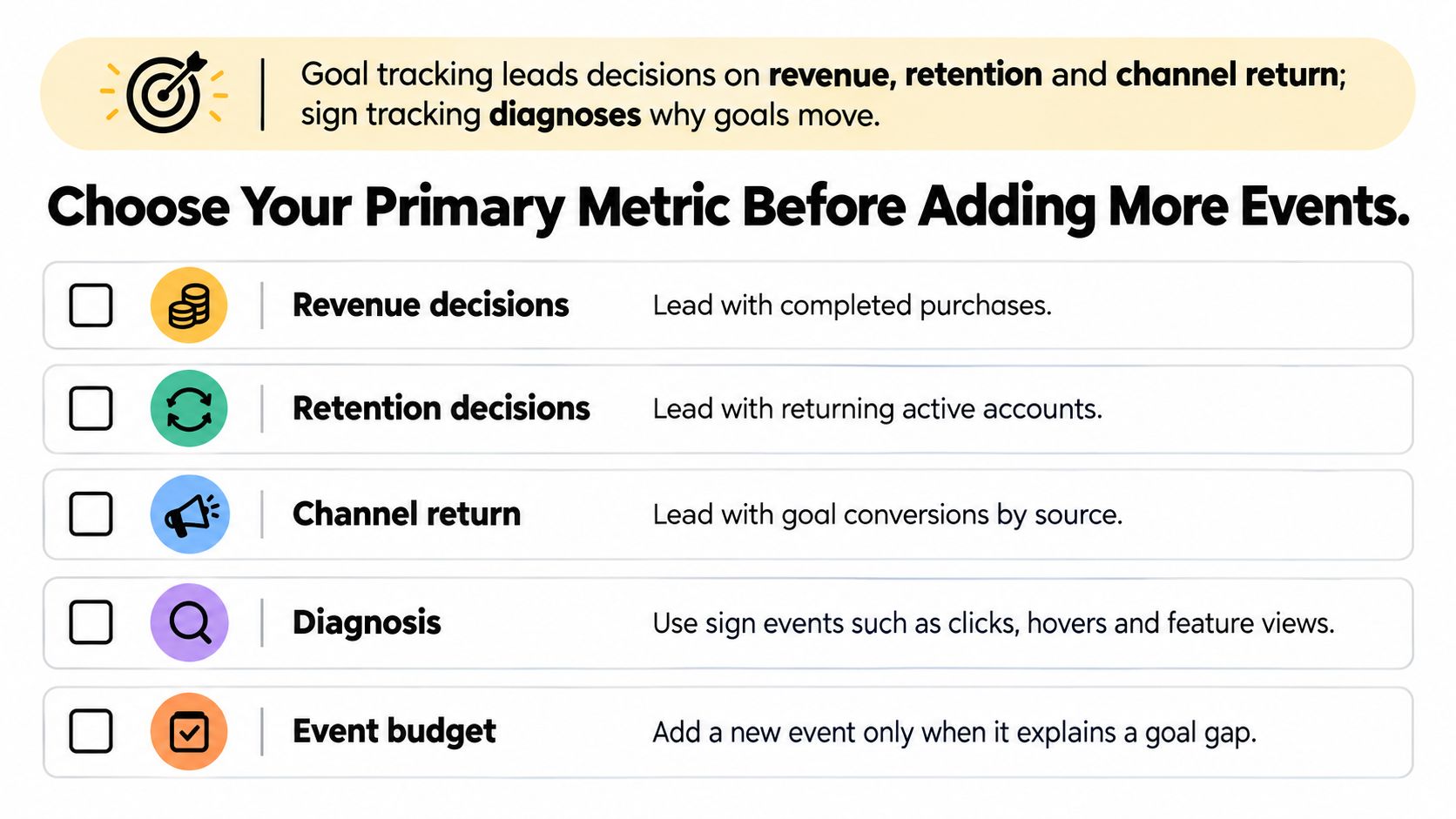 Goal tracking leads decisions on revenue, retention and channel return; sign tracking diagnoses why goals move.

Choose Your Primary Metric Before Adding More Events.

☐ Revenue decisions
Lead with completed purchases.

☐ Retention decisions
Lead with returning active accounts.

☐ Channel return
Lead with goal conversions by source.

☐ Diagnosis
Use sign events such as clicks, hovers and feature views.

☐ Event budget
Add a new event only when it explains a goal gap.